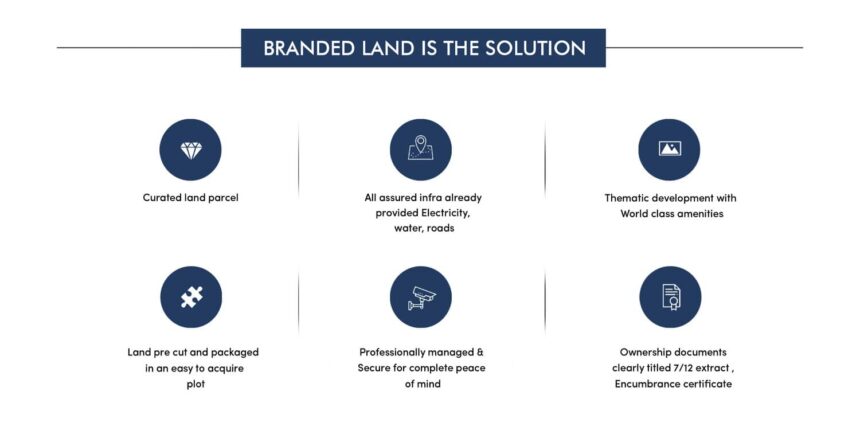 BRANDED LAND IS THE SOLUTION

Curated land parcel

All assured infra already provided Electricity, water, roads

Thematic development with World class amenities

Land pre cut and packaged in an easy to acquire plot

Professionally managed & Secure for complete peace of mind

Ownership documents clearly titled 7/12 extract , Encumbrance certificate